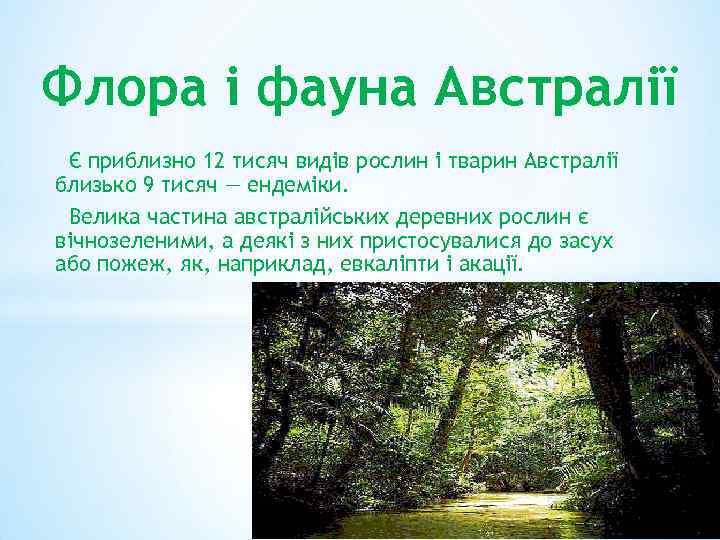 Флора і фауна Австралії

Є приблизно 12 тисяч видів рослин і тварин Австралії близько 9 тисяч — ендеміки.

Велика частина австралійських деревних рослин є вічнозеленими, а деякі з них пристосувалися до засух або пожеж, як, наприклад, евкаліпти і акації.